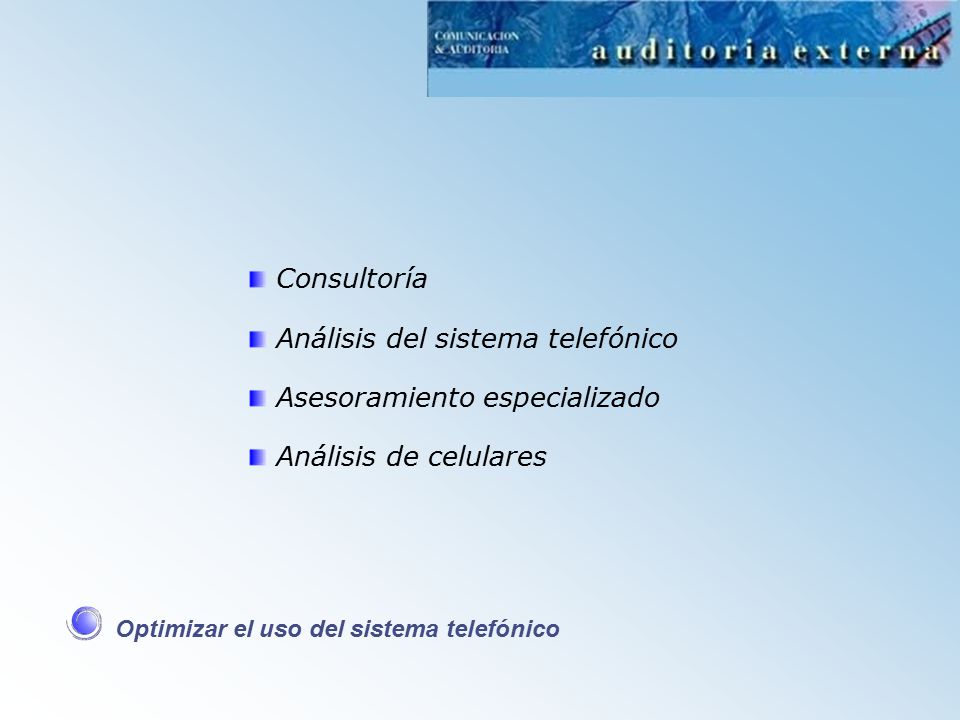 COMUNICACION & AUDITORIA

auditoria externa

Consultoría

Análisis del sistema telefónico

Asesoramiento especializado

Análisis de celulares

Optimizar el uso del sistema telefónico